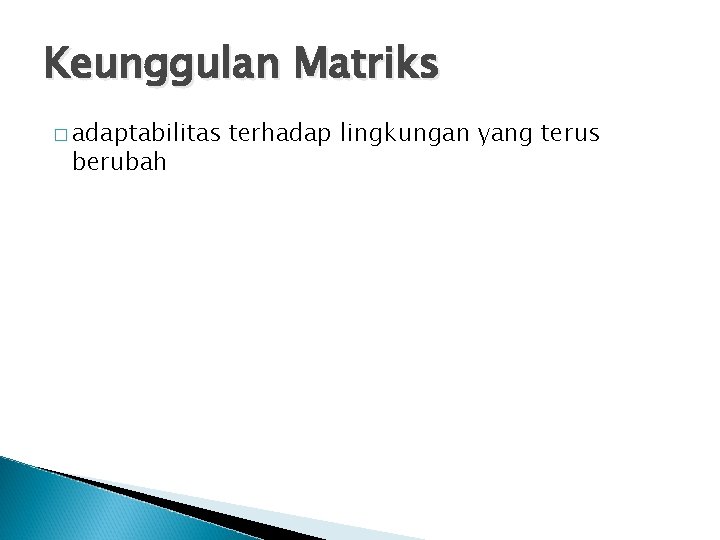 Keunggulan Matriks

□ adaptabilitas terhadap lingkungan yang terus berubah